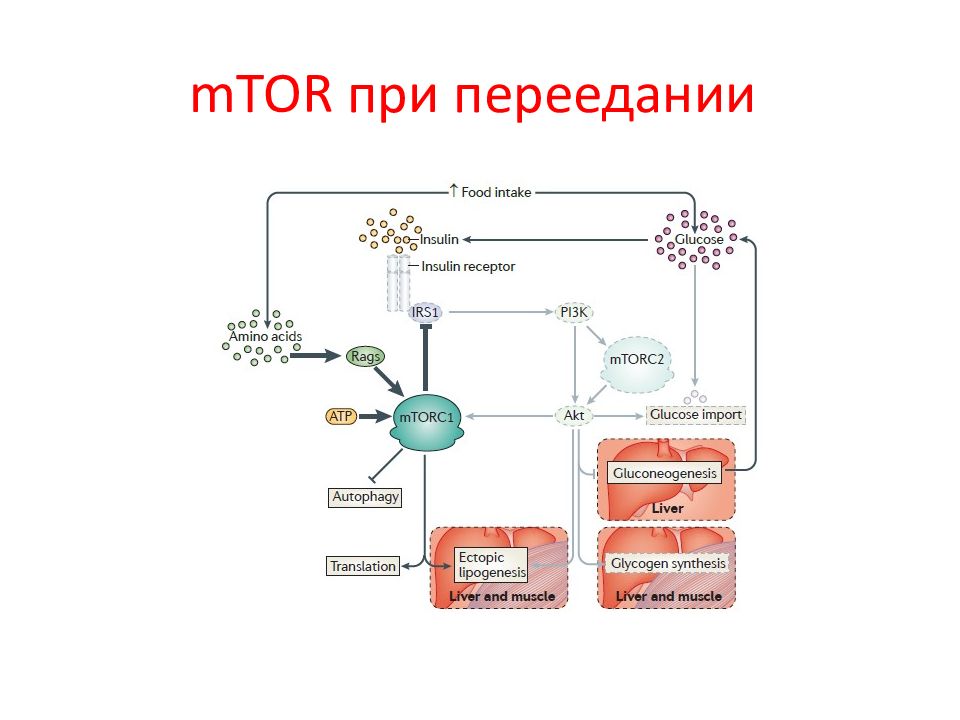 mTOR при переедании

↑ Food intake

Insulin

Glucose

Insulin receptor

IRS1

PI3K

Amino acids

Rags

mTORC2

ATP

mTORC1

Akt

Glucose import

Gluconeogenesis

Liver

Autophagy

Translation

Ectopic lipogenesis

Liver and muscle

Glycogen synthesis

Liver and muscle